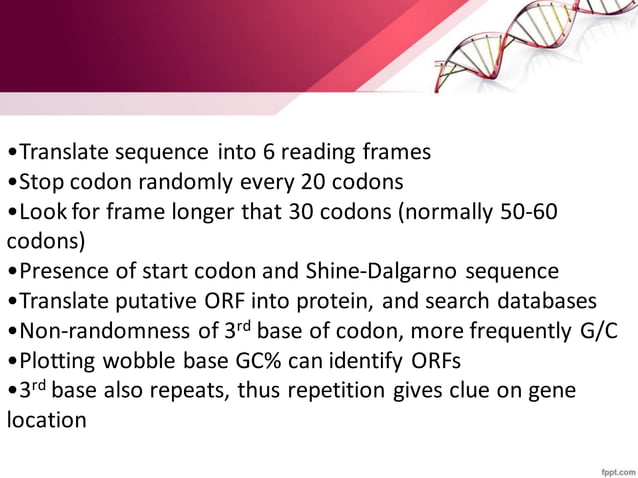 •Translate sequence into 6 reading frames
•Stop codon randomly every 20 codons
•Look for frame longer that 30 codons (normally 50-60 codons)
•Presence of start codon and Shine-Dalgarno sequence
•Translate putative ORF into protein, and search databases
•Non-randomness of 3$^{rd}$ base of codon, more frequently G/C
•Plotting wobble base GC% can identify ORFs
•3$^{rd}$ base also repeats, thus repetition gives clue on gene location

fppt.com